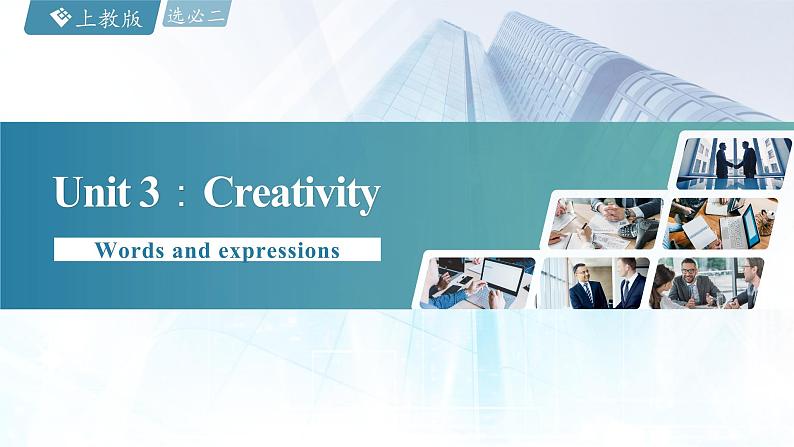 上教版 选必二

Unit 3：Creativity

Words and expressions